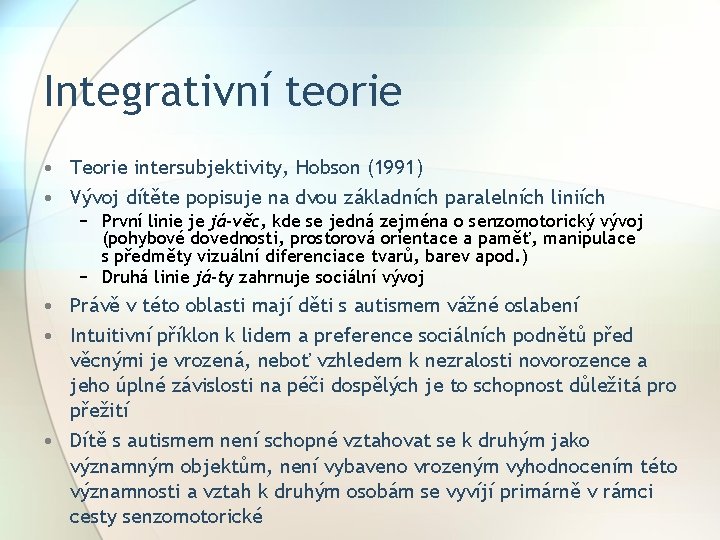 Integrativní teorie

• Teorie intersubjektivity, Hobson (1991)
• Vývoj dítěte popisuje na dvou základních paralelních liniích
– První linie je já-věc, kde se jedná zejména o senzomotorický vývoj (pohybové dovednosti, prostorová orientace a paměť, manipulace s předměty vizuální diferenciace tvarů, barev apod.)
– Druhá linie já-ty zahrnuje sociální vývoj
• Právě v této oblasti mají děti s autismem vážné oslabení
• Intuitivní příklon k lidem a preference sociálních podnětů před věcnými je vrozená, neboť vzhledem k nezralosti novorozence a jeho úplné závislosti na péči dospělých je to schopnost důležitá pro přežití
• Dítě s autismem není schopné vztahovat se k druhým jako významným objektům, není vybaveno vrozeným vyhodnocením této významnosti a vztah k druhým osobám se vyvíjí primárně v rámci cesty senzomotorické